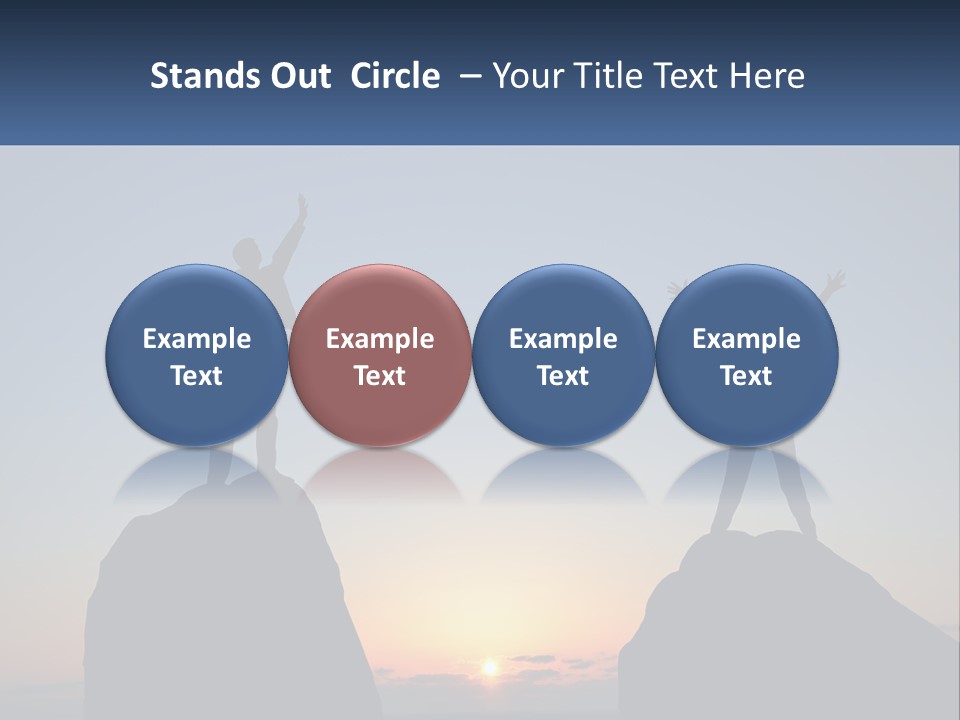 Stands Out Circle – Your Title Text Here

Example Text

Example Text

Example Text

Example Text